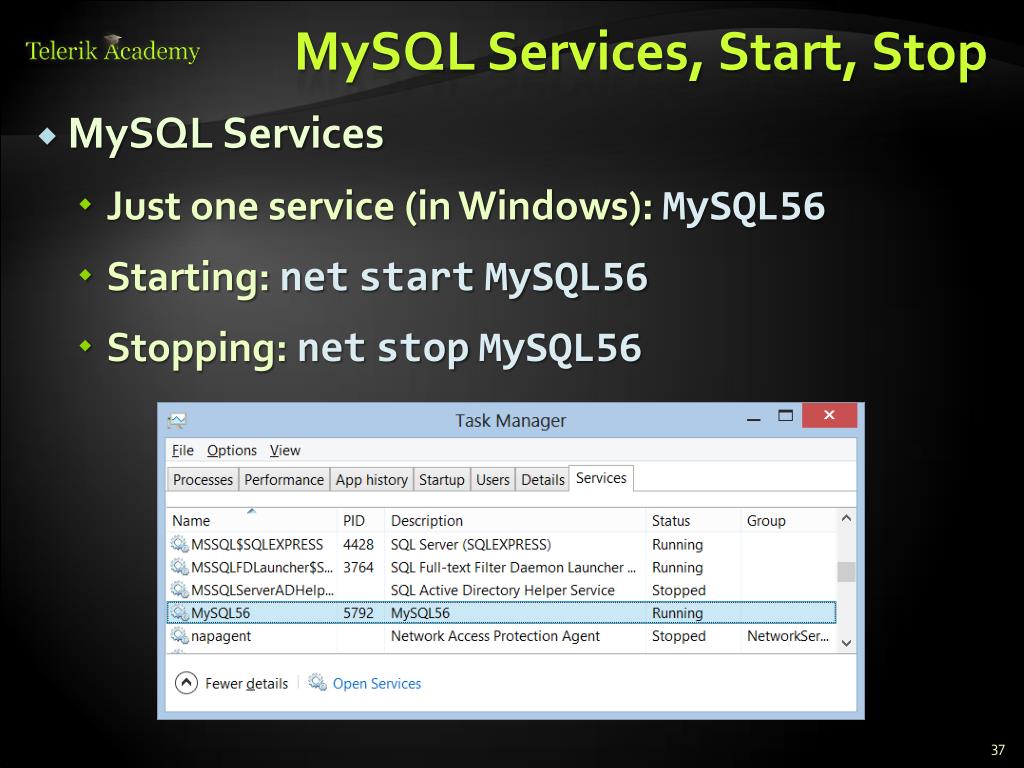 Telerik Academy

MySQL Services, Start, Stop

MySQL Services

Just one service (in Windows): MySQL56

Starting: net start MySQL56

Stopping: net stop MySQL56

Task Manager

File Options View

Processes Performance App history Startup Users Details Services

| Name | PID | Description | Status | Group |
|---|---|---|---|---|
| MSSQL$SQLEXPRESS | 4428 | SQL Server (SQLEXPRESS) | Running | |
| MSSQLFDLauncher$S... | 3764 | SQL Full-text Filter Daemon Launcher ... | Running | |
| MSSQLServerADHelp... | | SQL Active Directory Helper Service | Stopped | |
| MySQL56 | 5792 | MySQL56 | Running | |
| napagent | | Network Access Protection Agent | Stopped | NetworkSer... |

Fewer details | Open Services

37